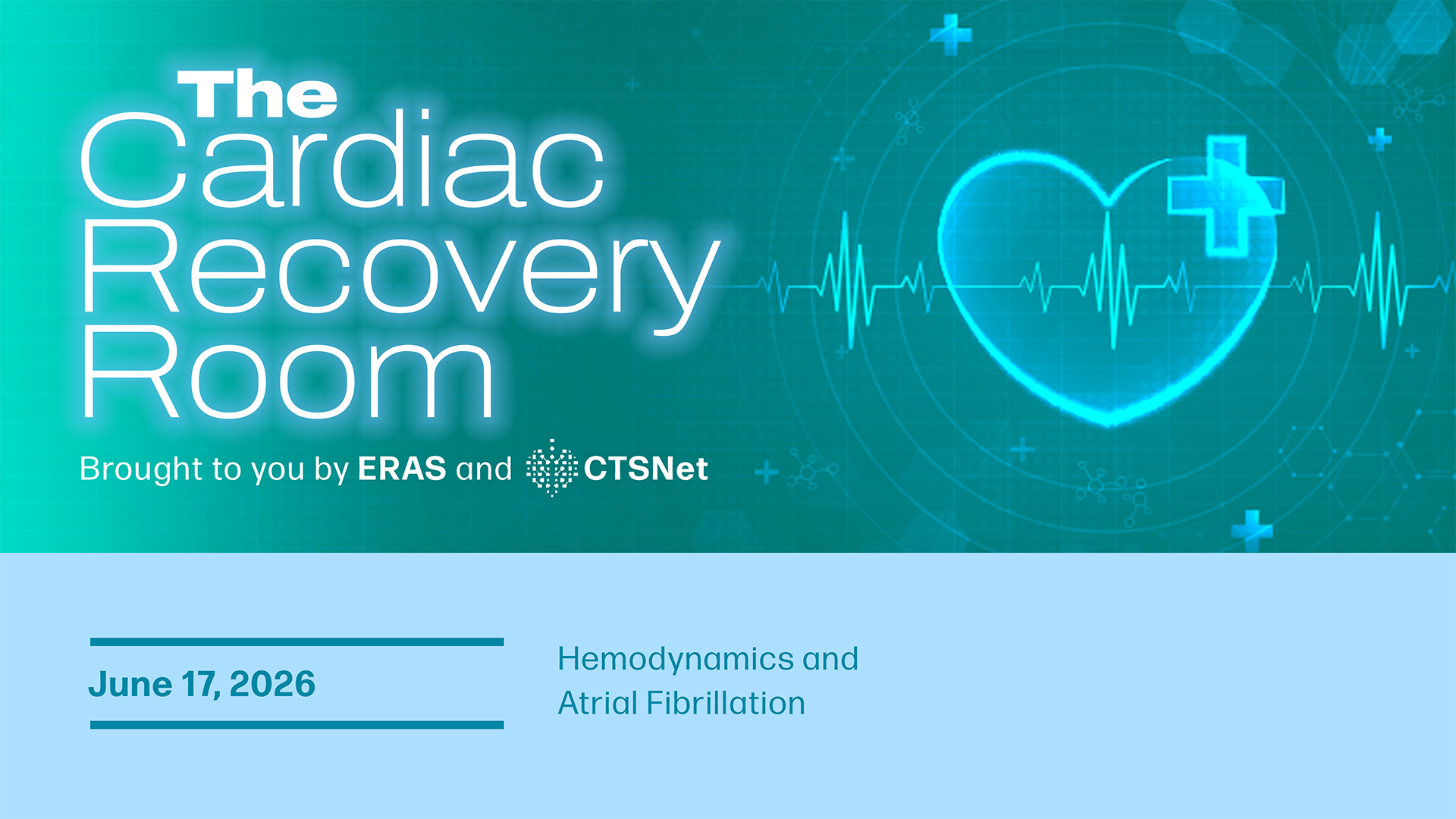 The Cardiac Recovery Room

Brought to you by ERAS and CTSNet

June 17, 2026

Hemodynamics and Atrial Fibrillation